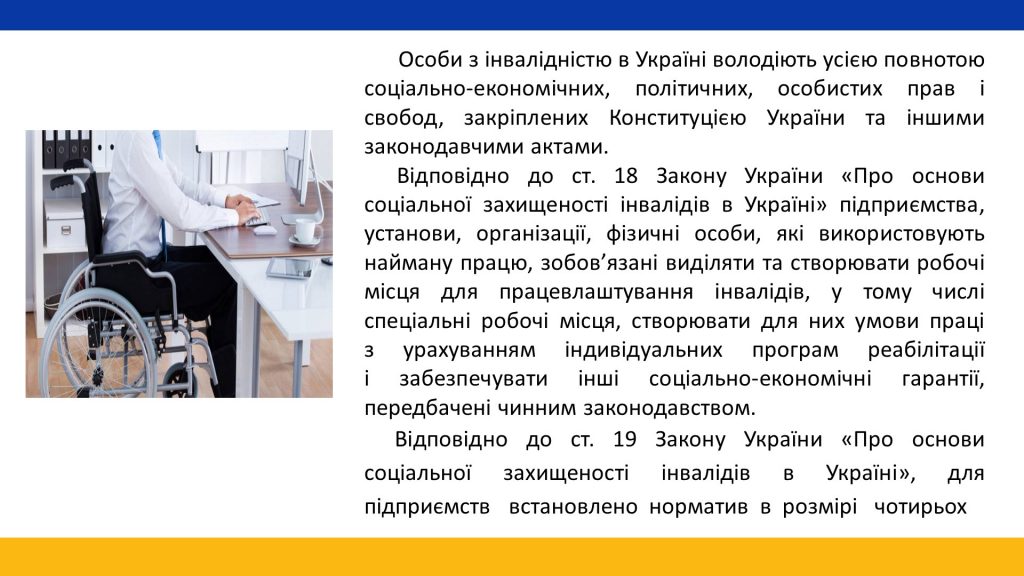 Особи з інвалідністю в Україні володіють усією повнотою соціально-економічних, політичних, особистих прав і свобод, закріплених Конституцією України та іншими законодавчими актами.

Відповідно до ст. 18 Закону України «Про основи соціальної захищеності інвалідів в Україні» підприємства, установи, організації, фізичні особи, які використовують найману працю, зобов’язані виділяти та створювати робочі місця для працевлаштування інвалідів, у тому числі спеціальні робочі місця, створювати для них умови праці з урахуванням індивідуальних програм реабілітації і забезпечувати інші соціально-економічні гарантії, передбачені чинним законодавством.

Відповідно до ст. 19 Закону України «Про основи соціальної захищеності інвалідів в Україні», для підприємств встановлено норматив в розмірі чотирьох